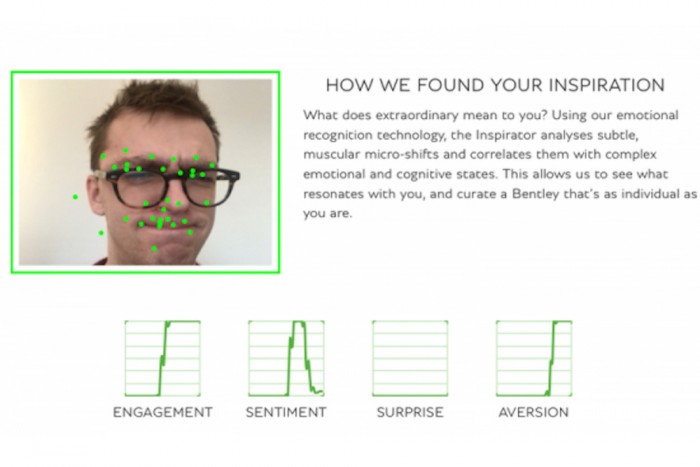 HOW WE FOUND YOUR INSPIRATION

What does extraordinary mean to you? Using our emotional recognition technology, the Inspirator analyses subtle, muscular micro-shifts and correlates them with complex emotional and cognitive states. This allows us to see what resonates with you, and curate a Bentley that's as individual as you are.

ENGAGEMENT

SENTIMENT

SURPRISE

AVERSION